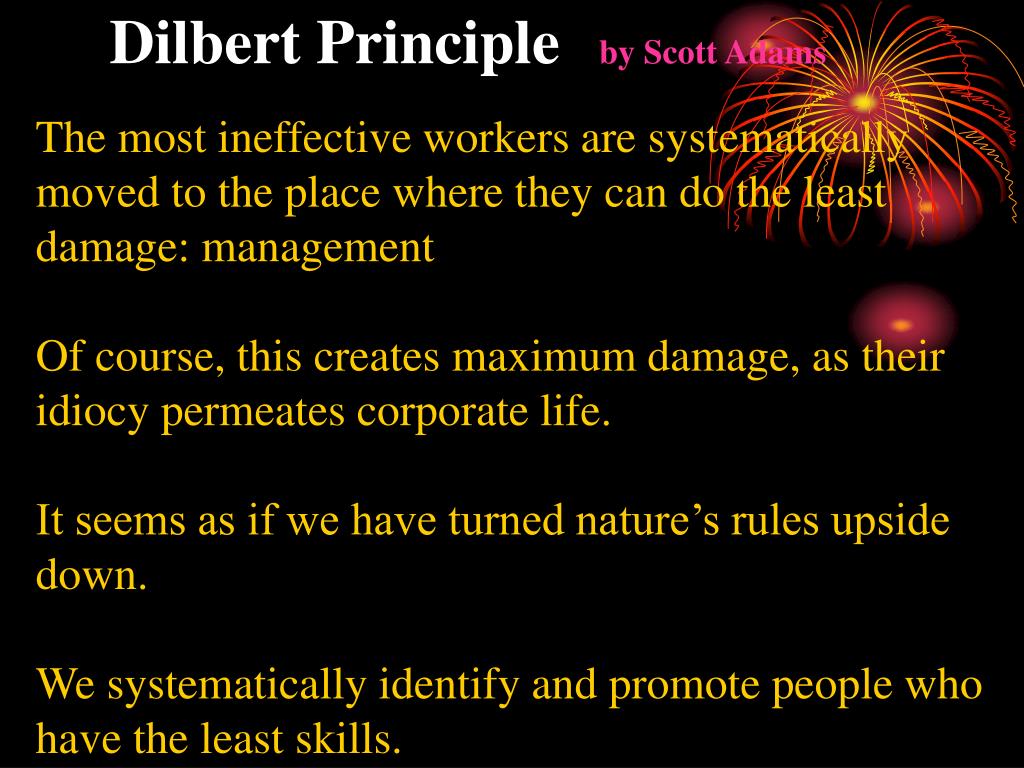 Dilbert Principle by Scott Adams

The most ineffective workers are systematically moved to the place where they can do the least damage: management

Of course, this creates maximum damage, as their idiocy permeates corporate life.

It seems as if we have turned nature’s rules upside down.

We systematically identify and promote people who have the least skills.